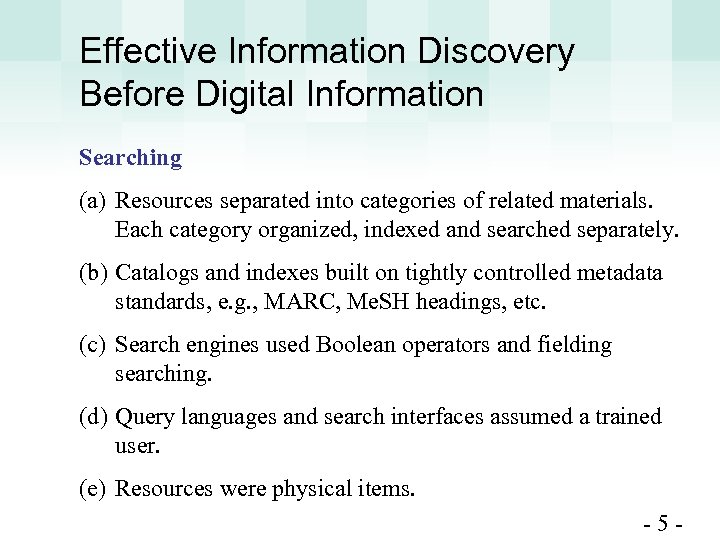 Effective Information Discovery Before Digital Information

Searching

(a) Resources separated into categories of related materials. Each category organized, indexed and searched separately.

(b) Catalogs and indexes built on tightly controlled metadata standards, e.g., MARC, MeSH headings, etc.

(c) Search engines used Boolean operators and fielding searching.

(d) Query languages and search interfaces assumed a trained user.

(e) Resources were physical items.

- 5 -